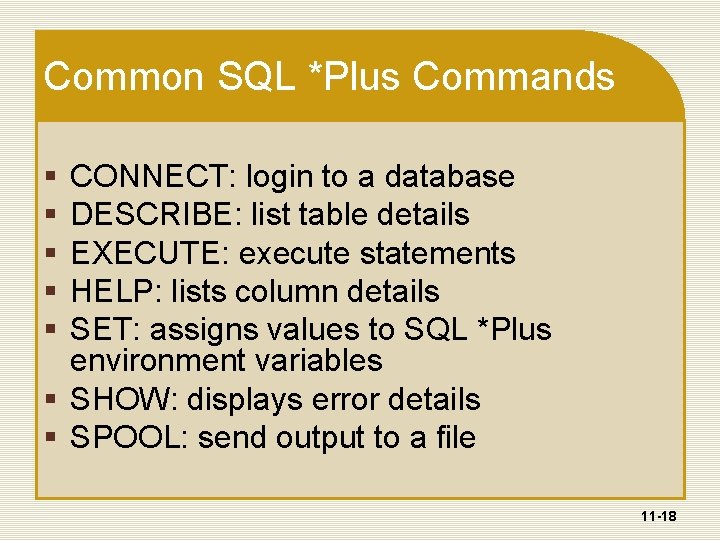 Common SQL *Plus Commands

- CONNECT: login to a database
- DESCRIBE: list table details
- EXECUTE: execute statements
- HELP: lists column details
- SET: assigns values to SQL *Plus environment variables
- SHOW: displays error details
- SPOOL: send output to a file

11-18